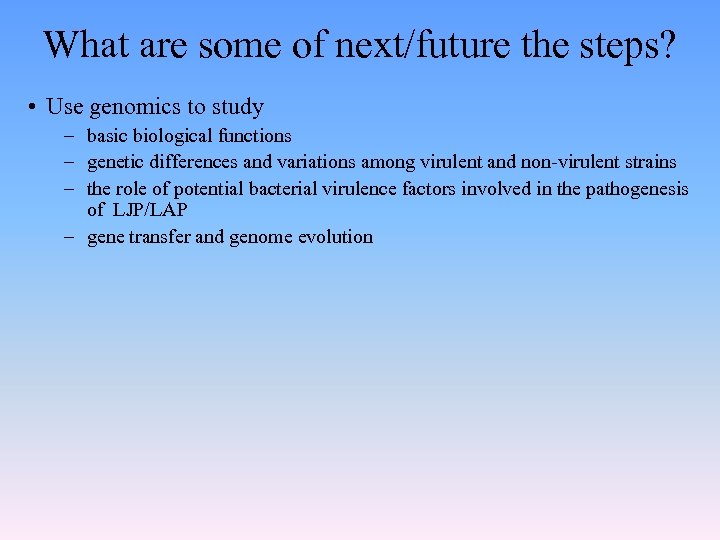 What are some of next/future the steps?

• Use genomics to study
– basic biological functions
– genetic differences and variations among virulent and non-virulent strains
– the role of potential bacterial virulence factors involved in the pathogenesis of LJP/LAP
– gene transfer and genome evolution